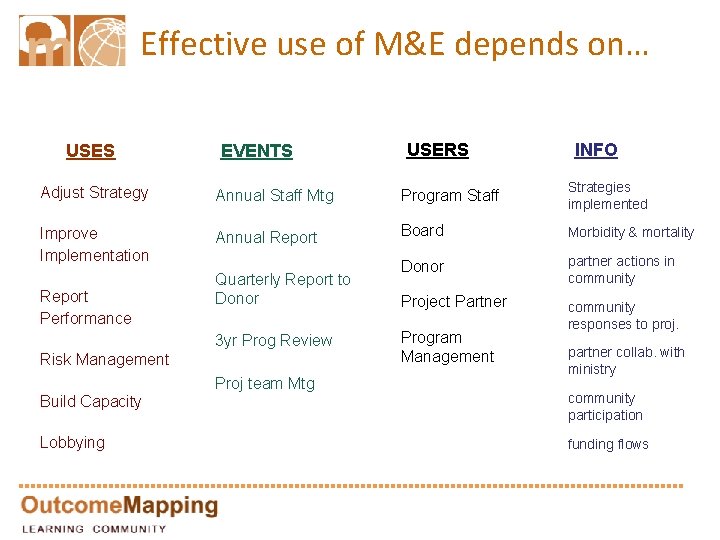 Effective use of M&E depends on…

USES

Adjust Strategy

Improve Implementation

Report Performance

Risk Management

Build Capacity

Lobbying

EVENTS

Annual Staff Mtg

Annual Report

Quarterly Report to Donor

3yr Prog Review

Proj team Mtg

USERS

Program Staff

Board

Donor

Project Partner

Program Management

INFO

Strategies implemented

Morbidity & mortality

partner actions in community

community responses to proj.

partner collab. with ministry

community participation

funding flows

OutcomeMapping
LEARNING COMMUNITY